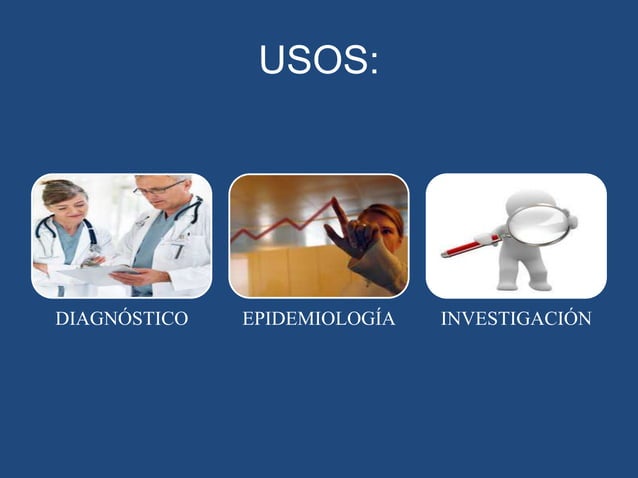 USOS:

DIAGNÓSTICO

EPIDEMIOLOGÍA

INVESTIGACIÓN